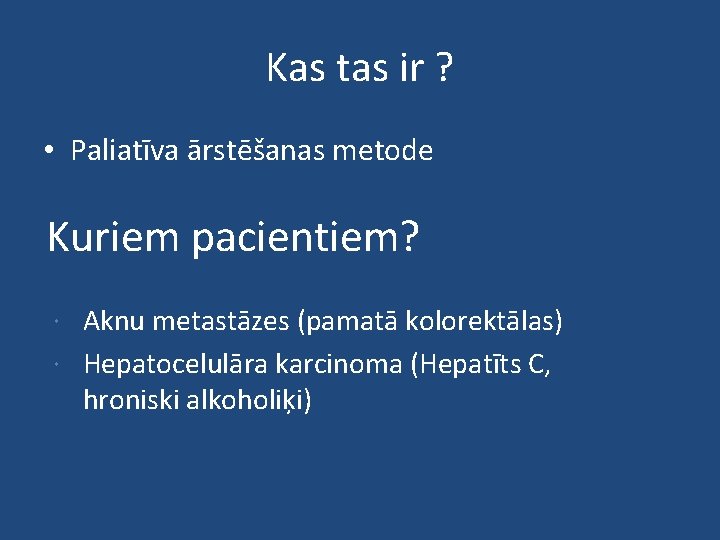 Kas tas ir ?

• Paliatīva ārstēšanas metode

Kuriem pacientiem?

• Aknu metastāzes (pamatā kolorektālas)
• Hepatocelulāra karcinoma (Hepatīts C, hroniski alkoholiķi)